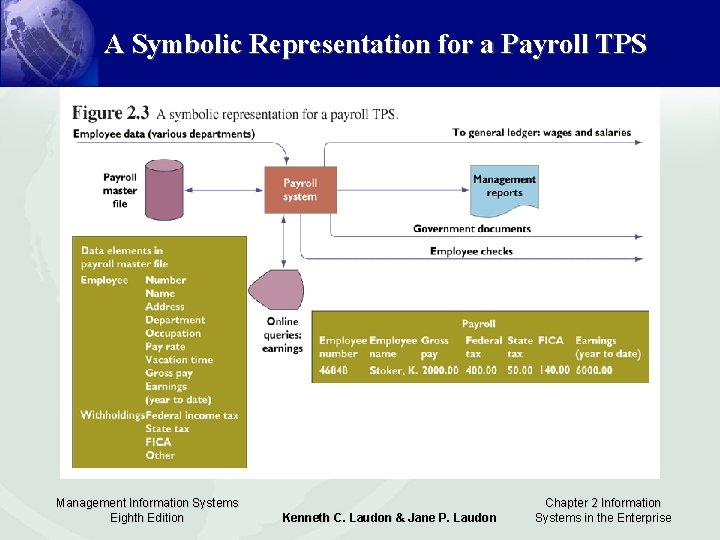 A Symbolic Representation for a Payroll TPS

Figure 2.3 A symbolic representation for a payroll TPS.

Employee data (various departments)

To general ledger: wages and salaries

Payroll master file

Payroll system

Management reports

Government documents

Employee checks

Data elements in payroll master file

Employee Number
Name
Address
Department
Occupation
Pay rate
Vacation time
Gross pay
Earnings (year to date)

Withholdings Federal income tax
State tax
FICA
Other

Online queries: earnings

Payroll

| Employee number | Employee name | Gross pay | Federal tax | State tax | FICA | Earnings (year to date) |
|---|---|---|---|---|---|---|
| 46848 | Stoker, K. | 2000.00 | 400.00 | 50.00 | 140.00 | 6000.00 |

Management Information Systems
Eighth Edition

Kenneth C. Laudon & Jane P. Laudon

Chapter 2 Information Systems in the Enterprise